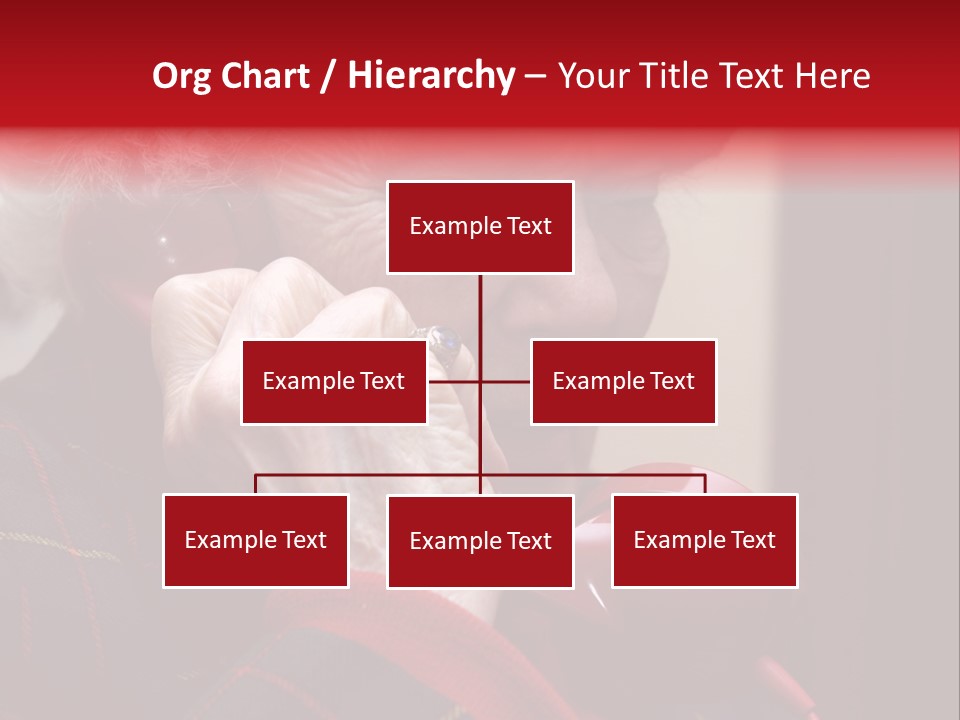 Org Chart / Hierarchy – Your Title Text Here

Example Text

Example Text

Example Text

Example Text

Example Text

Example Text